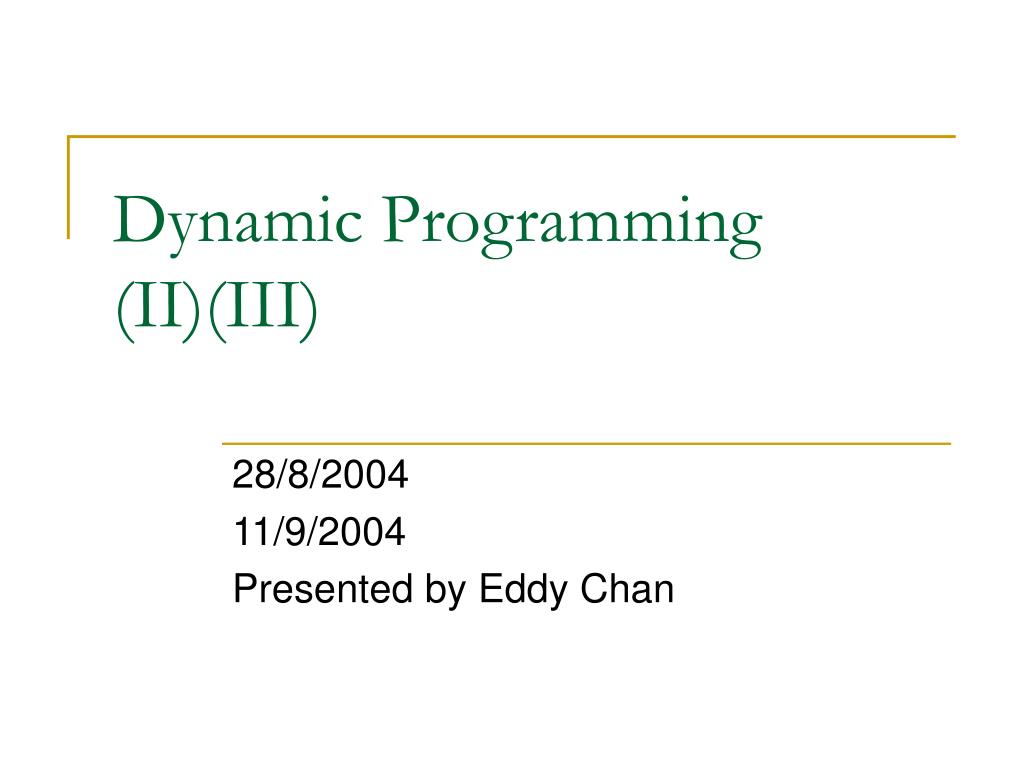 Dynamic Programming (II)(III)

28/8/2004
11/9/2004
Presented by Eddy Chan